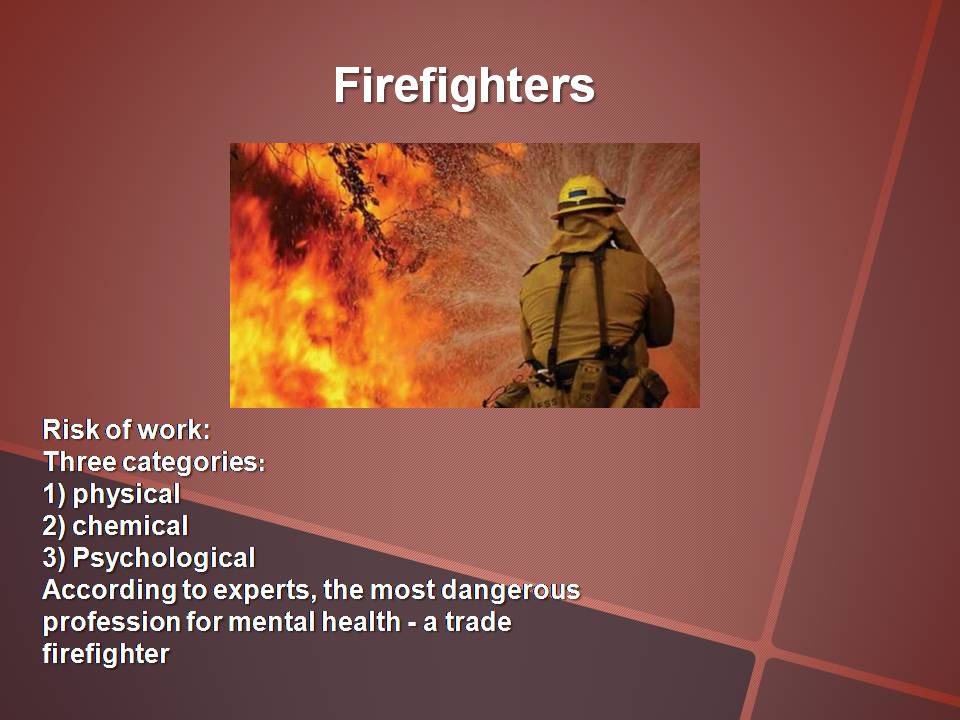 Firefighters

Risk of work:
Three categories:
1) physical
2) chemical
3) Psychological
According to experts, the most dangerous profession for mental health - a trade firefighter